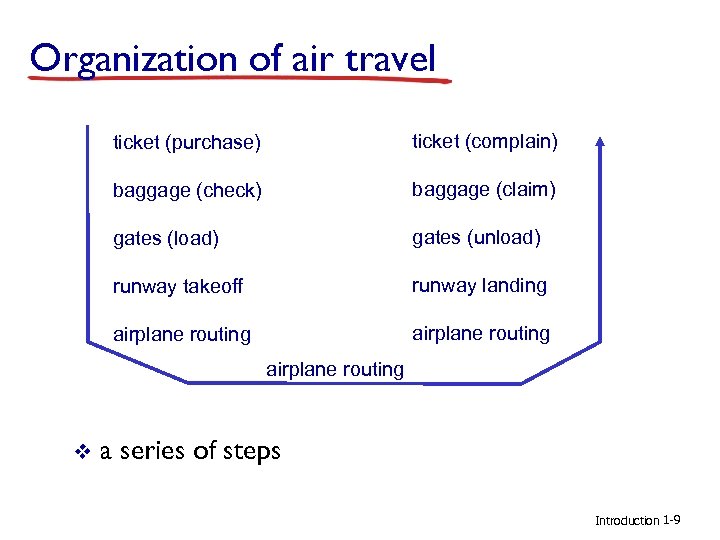 Organization of air travel

ticket (purchase)

baggage (check)

gates (load)

runway takeoff

airplane routing

ticket (complain)

baggage (claim)

gates (unload)

runway landing

airplane routing

airplane routing

❖ a series of steps

Introduction 1-9